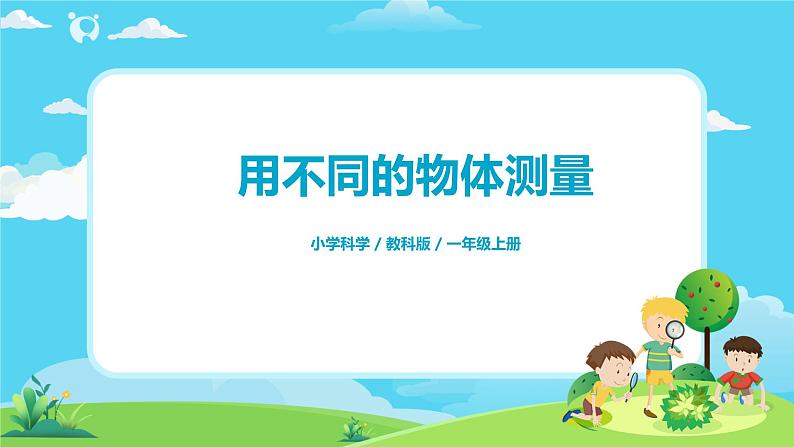 用不同的物体测量

小学科学 / 教科版 / 一年级上册